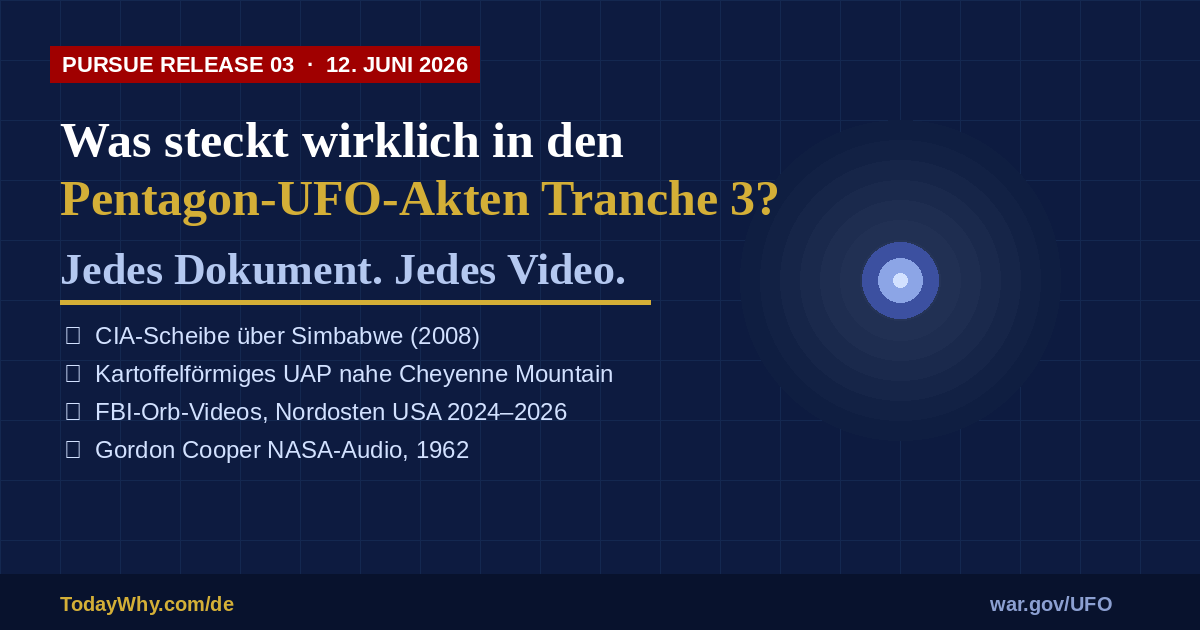 PURSUE RELEASE 03 · 12. JUNI 2026

Was steckt wirklich in den Pentagon-UFO-Akten Tranche 3?

Jedes Dokument. Jedes Video.

☐ CIA-Scheibe über Simbabwe (2008)
☐ Kartoffelförmiges UAP nahe Cheyenne Mountain
☐ FBI-Orb-Videos, Nordosten USA 2024–2026
☐ Gordon Cooper NASA-Audio, 1962

TodayWhy.com/de

war.gov/UFO